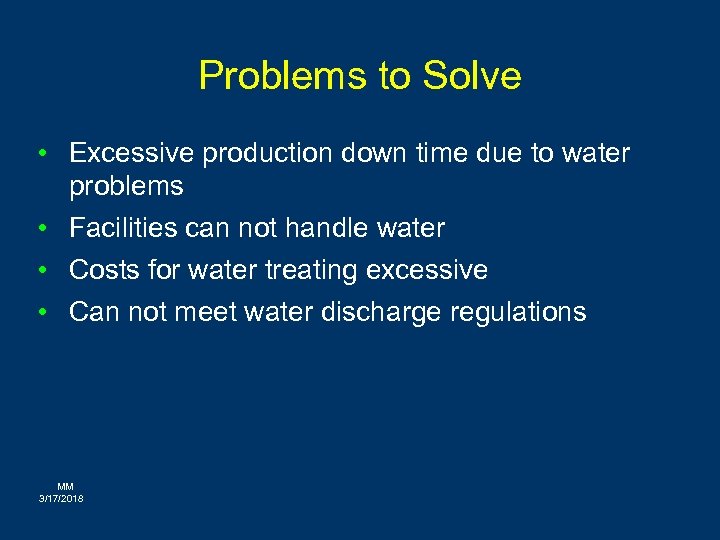 Problems to Solve

• Excessive production down time due to water problems
• Facilities can not handle water
• Costs for water treating excessive
• Can not meet water discharge regulations

MM
3/17/2018